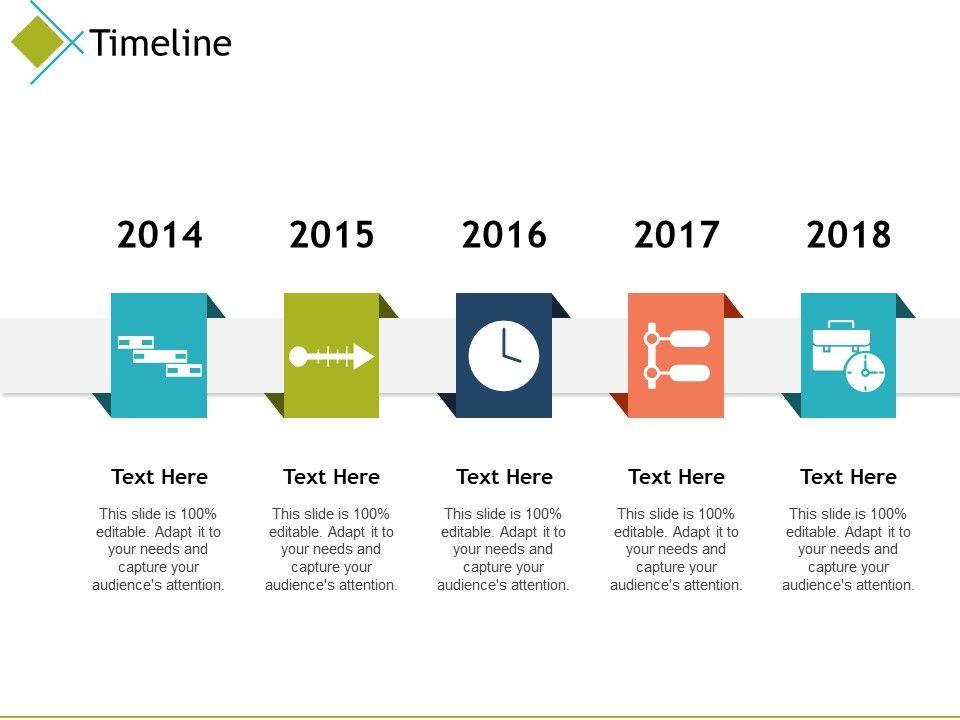 Timeline

2014

Text Here

This slide is 100% editable. Adapt it to your needs and capture your audience's attention.

2015

Text Here

This slide is 100% editable. Adapt it to your needs and capture your audience's attention.

2016

Text Here

This slide is 100% editable. Adapt it to your needs and capture your audience's attention.

2017

Text Here

This slide is 100% editable. Adapt it to your needs and capture your audience's attention.

2018

Text Here

This slide is 100% editable. Adapt it to your needs and capture your audience's attention.